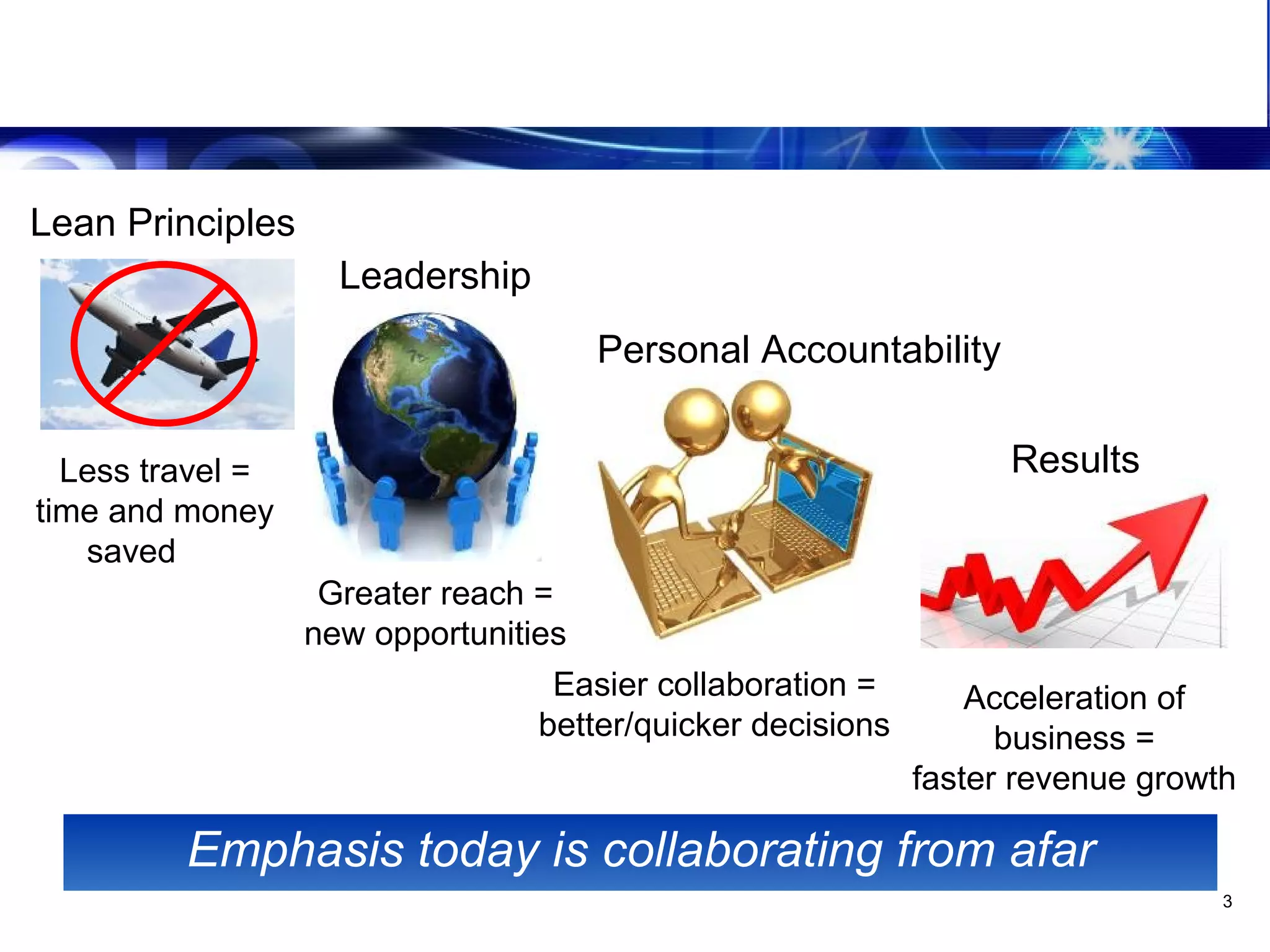 Lean Principles

Less travel = time and money saved

Leadership

Greater reach = new opportunities

Personal Accountability

Easier collaboration = better/quicker decisions

Results

Acceleration of business = faster revenue growth

Emphasis today is collaborating from afar

3